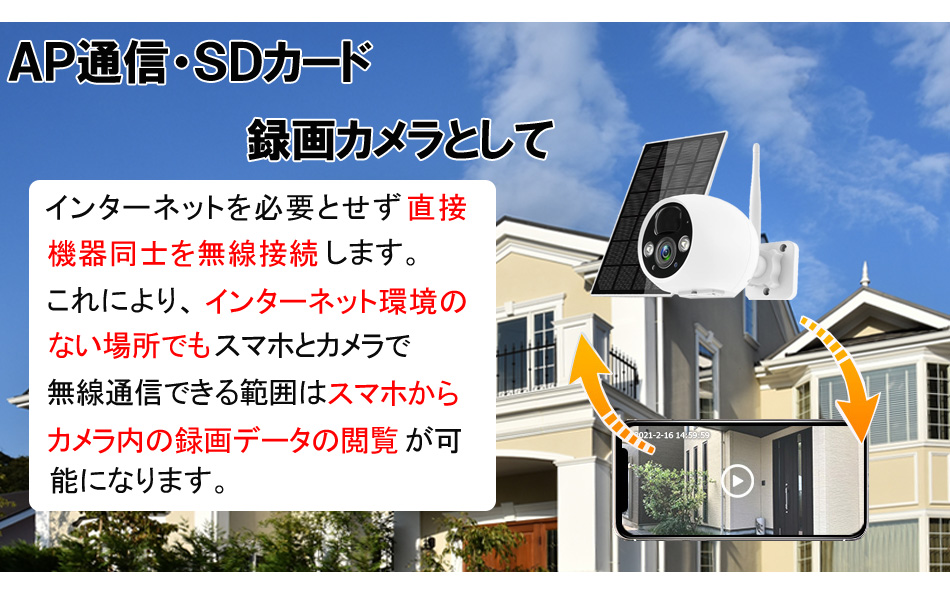 AP通信・SDカード

録画カメラとして

インターネットを必要とせず 直接機器同士を無線接続 します。
これにより、インターネット環境のない場所でもスマホとカメラで無線通信できる範囲はスマホからカメラ内の録画データの閲覧 が可能になります。

2021-2-16 14:59:59